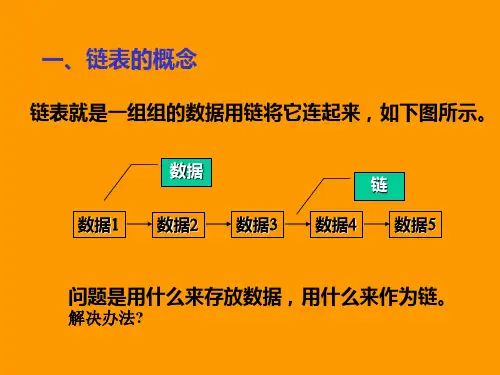 一、链表的概念

链表就是一组组的数据用链将它连起来，如下图所示。

数据

链

数据1 数据2 数据3 数据4 数据5

问题是用什么来存放数据，用什么来作为链。
解决办法?